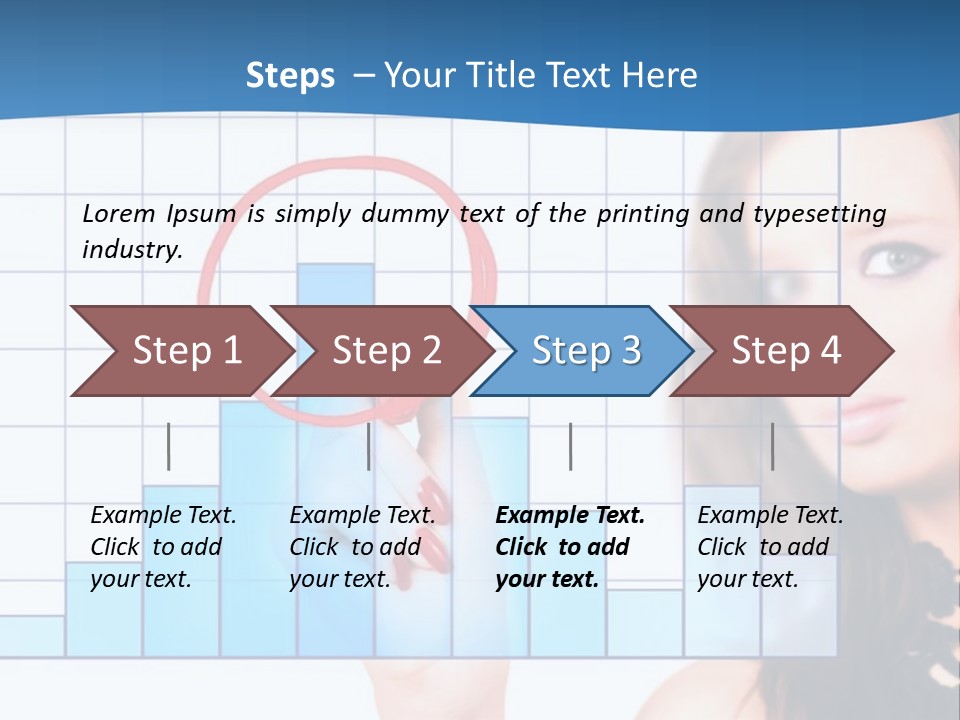 Steps – Your Title Text Here

Lorem Ipsum is simply dummy text of the printing and typesetting industry.

Step 1

Step 2

Step 3

Step 4

Example Text. Click to add your text.

Example Text. Click to add your text.

Example Text. Click to add your text.

Example Text. Click to add your text.